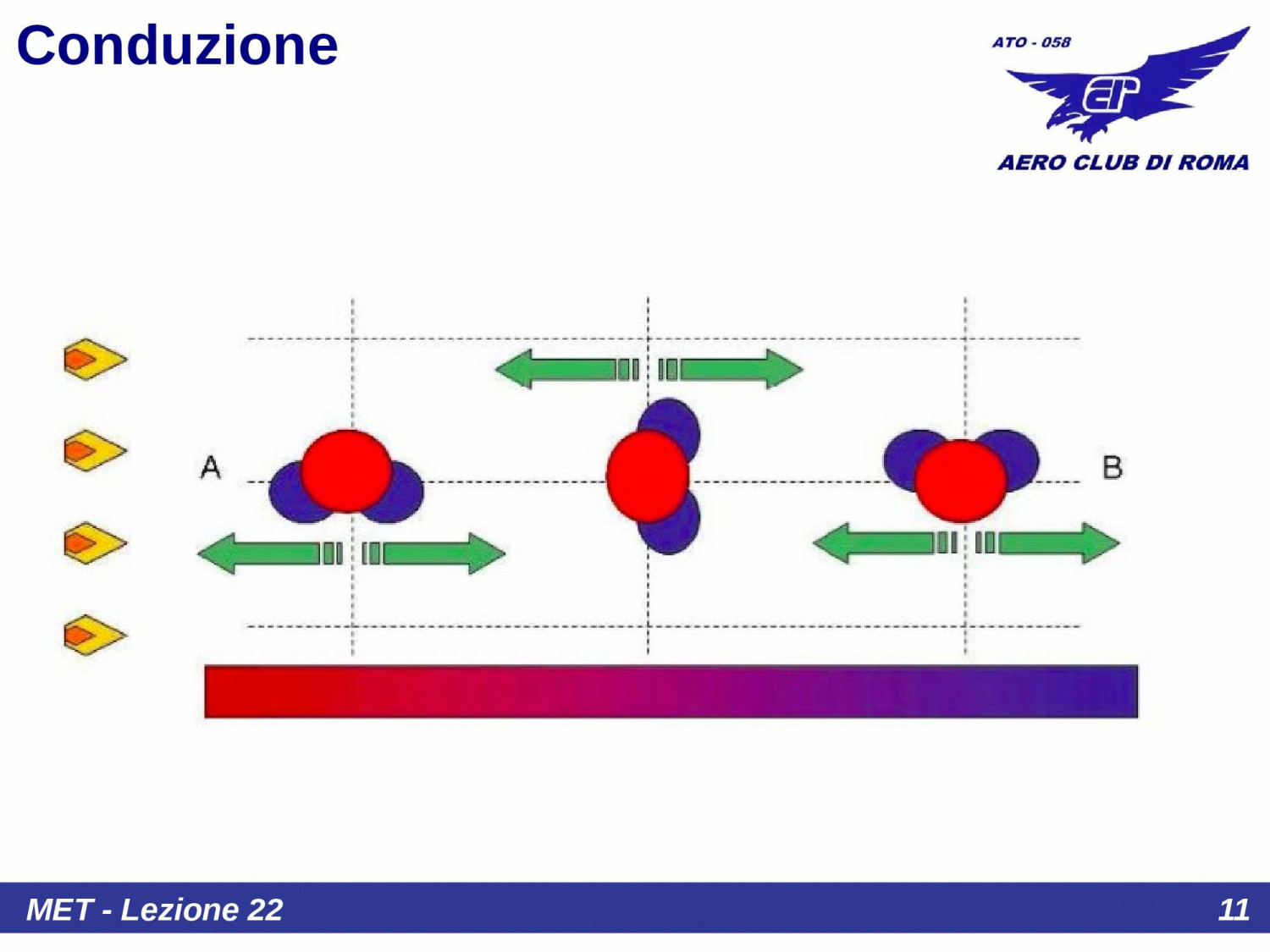 Conduzione

ATO - 058

AERO CLUB DI ROMA

A

B

MET - Lezione 22

11